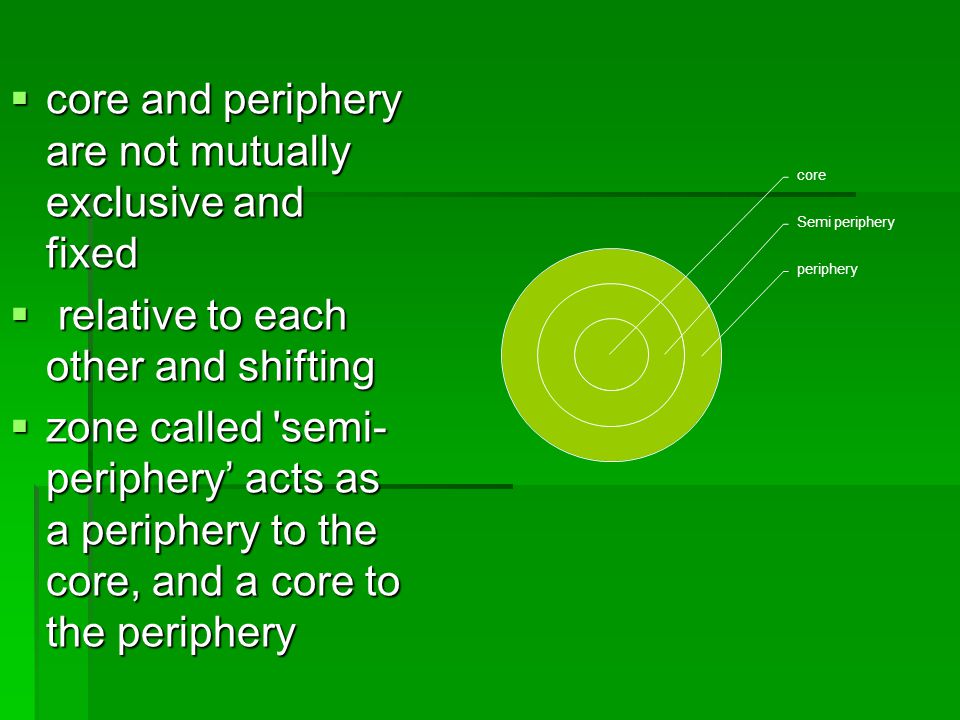 ▪ core and periphery are not mutually exclusive and fixed

▪ relative to each other and shifting

▪ zone called 'semi-periphery’ acts as a periphery to the core, and a core to the periphery

core

Semi periphery

periphery